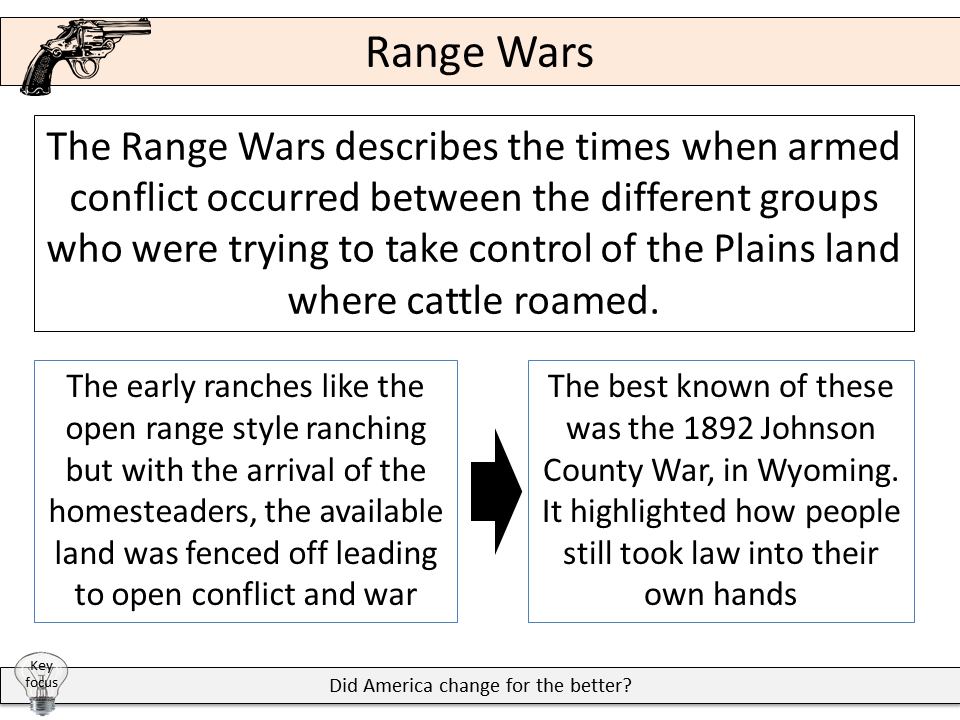 Range Wars

The Range Wars describes the times when armed conflict occurred between the different groups who were trying to take control of the Plains land where cattle roamed.

The early ranches like the open range style ranching but with the arrival of the homesteaders, the available land was fenced off leading to open conflict and war

The best known of these was the 1892 Johnson County War, in Wyoming. It highlighted how people still took law into their own hands

Key focus

Did America change for the better?